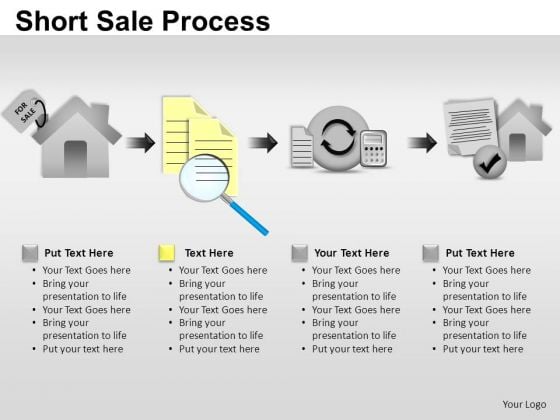 Short Sale Process

FOR SALE

Put Text Here
• Your Text Goes here
• Bring your presentation to life
• Your Text Goes here
• Bring your presentation to life
• Put your text here

Text Here
• Your Text Goes here
• Bring your presentation to life
• Your Text Goes here
• Bring your presentation to life
• Put your text here

Your Text Here
• Your Text Goes here
• Bring your presentation to life
• Your Text Goes here
• Bring your presentation to life
• Put your text here

Put Text Here
• Your Text Goes here
• Bring your presentation to life
• Your Text Goes here
• Bring your presentation to life
• Put your text here

Your Logo